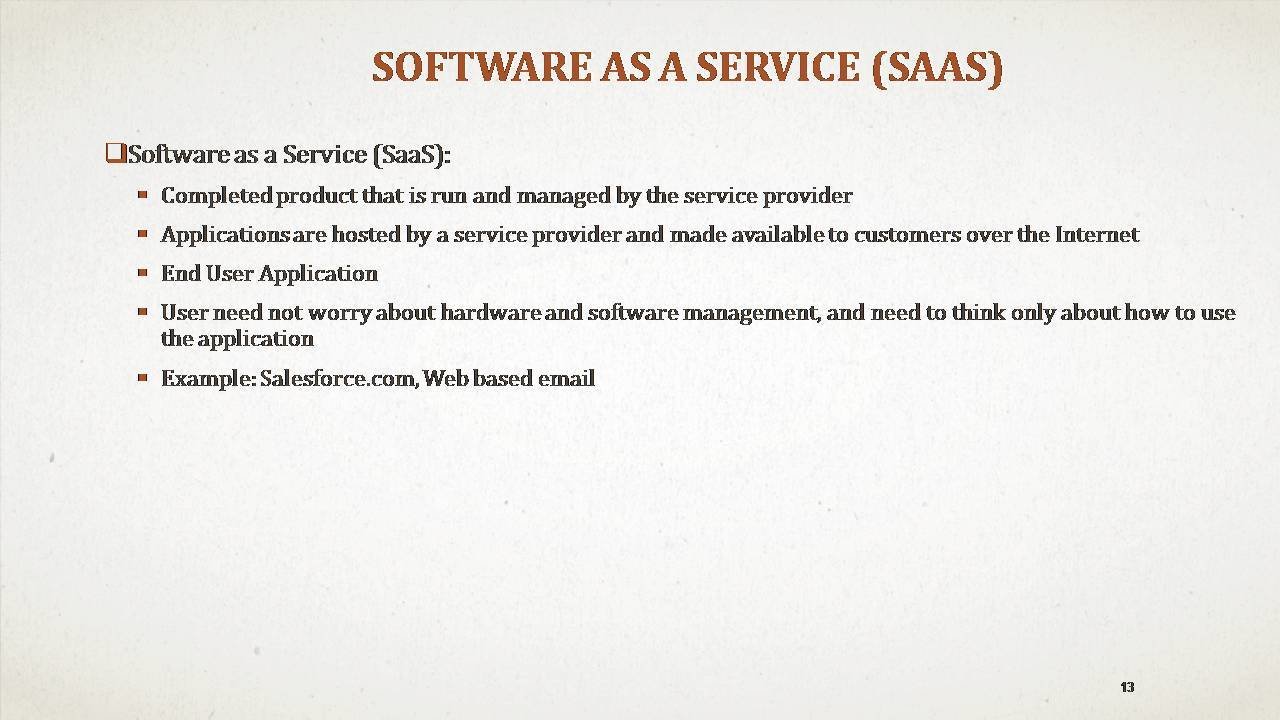 SOFTWARE AS A SERVICE (SAAS)

❑Software as a Service (SaaS):

▪ Completed product that is run and managed by the service provider

▪ Applications are hosted by a service provider and made available to customers over the Internet

▪ End User Application

▪ User need not worry about hardware and software management, and need to think only about how to use the application

▪ Example: Salesforce.com, Web based email

13